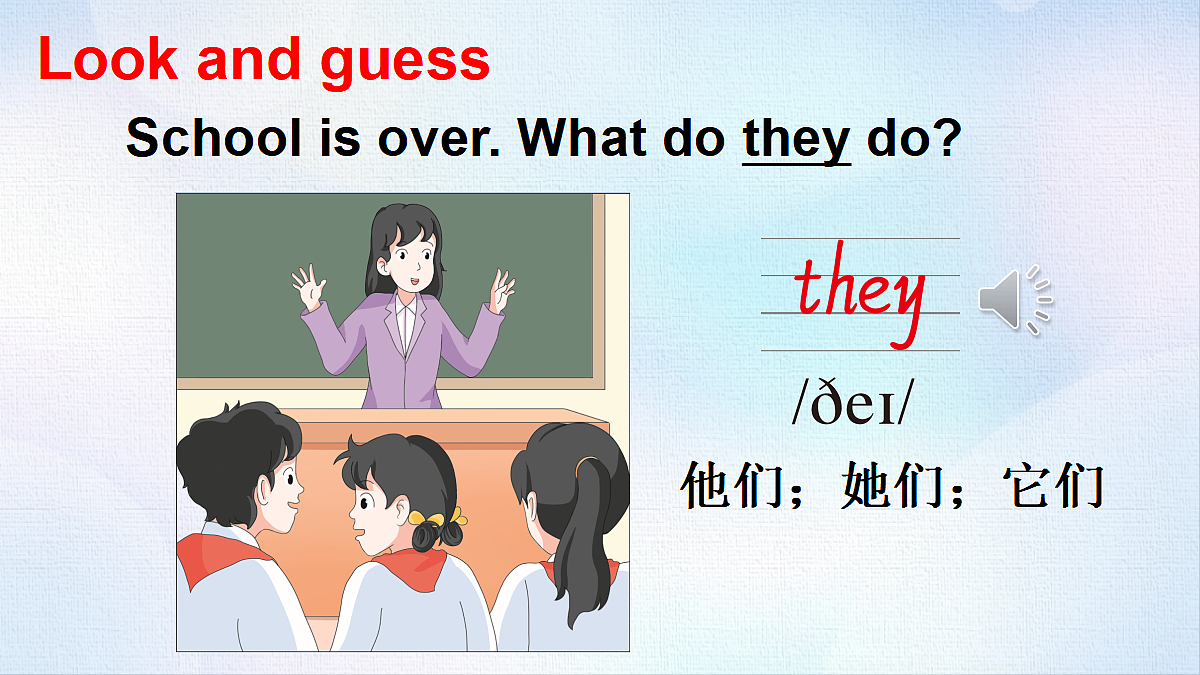 Look and guess

School is over. What do they do?

they

/ðeɪ/

他们；她们；它们